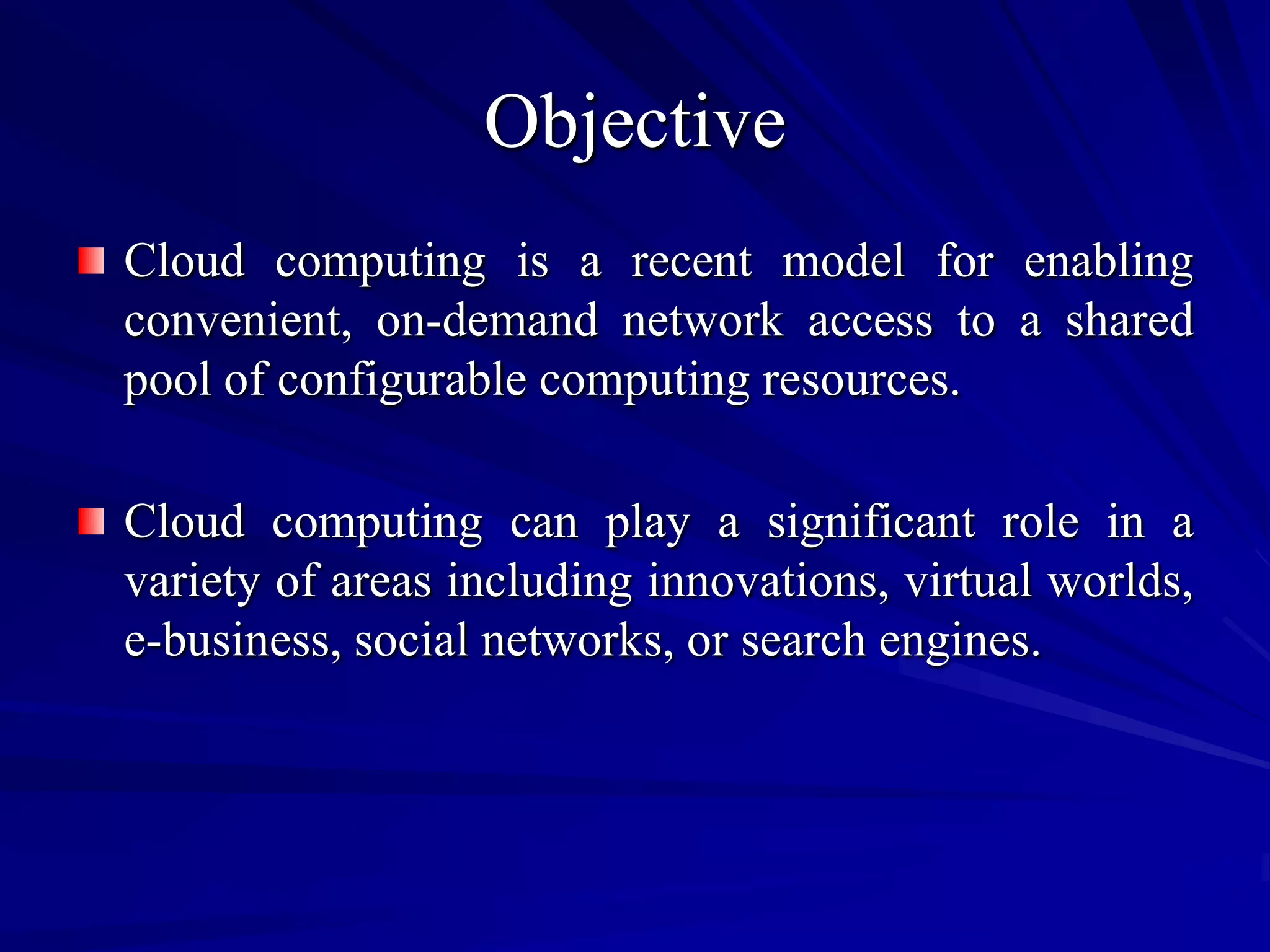 Objective

Cloud computing is a recent model for enabling convenient, on-demand network access to a shared pool of configurable computing resources.

Cloud computing can play a significant role in a variety of areas including innovations, virtual worlds, e-business, social networks, or search engines.